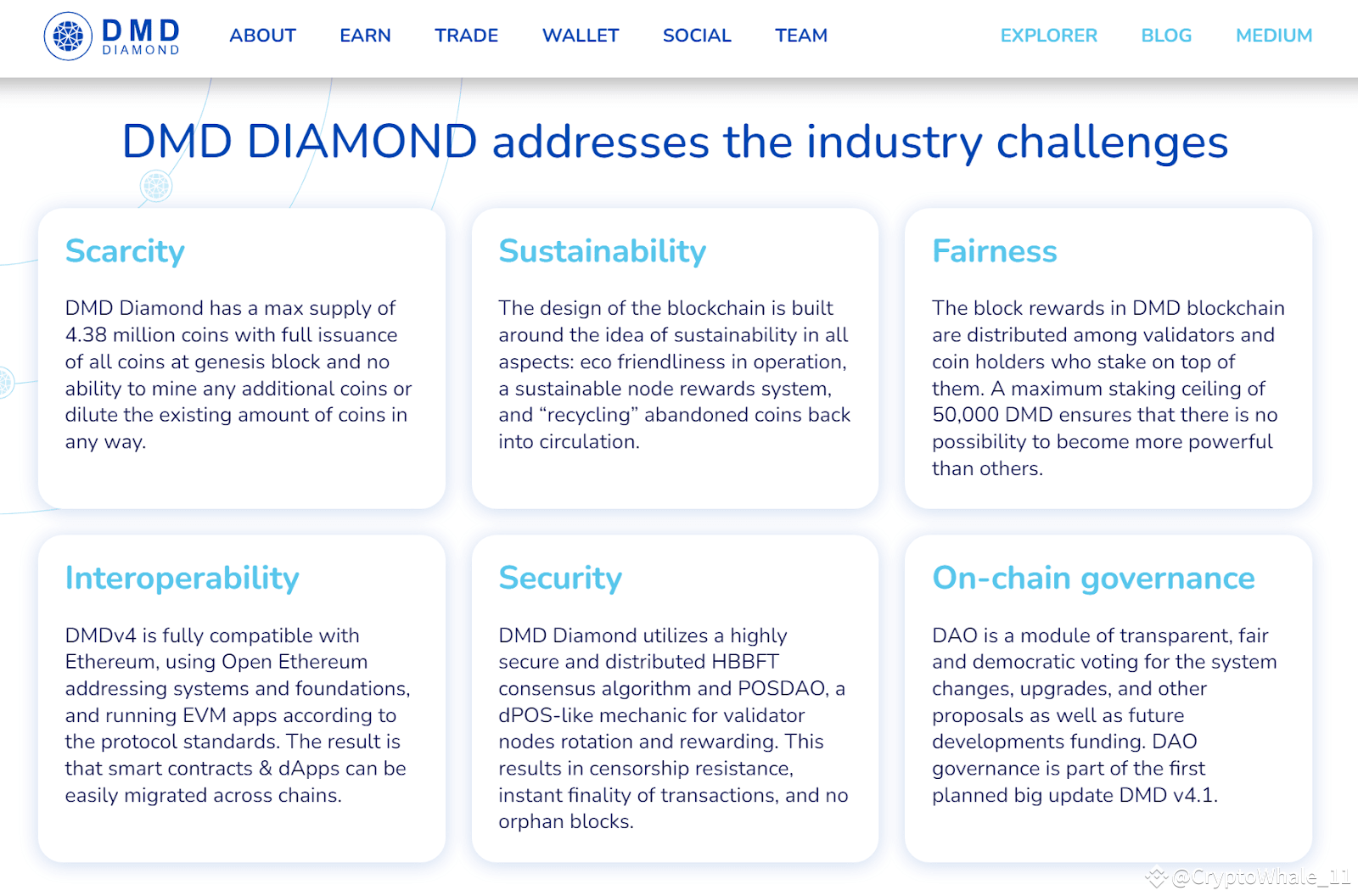 DMD DIAMOND

ABOUT EARN TRADE WALLET SOCIAL TEAM EXPLORER BLOG MEDIUM

DMD DIAMOND addresses the industry challenges

Scarcity

DMD Diamond has a max supply of 4.38 million coins with full issuance of all coins at genesis block and no ability to mine any additional coins or dilute the existing amount of coins in any way.

Sustainability

The design of the blockchain is built around the idea of sustainability in all aspects: eco friendliness in operation, a sustainable node rewards system, and “recycling” abandoned coins back into circulation.

Fairness

The block rewards in DMD blockchain are distributed among validators and coin holders who stake on top of them. A maximum staking ceiling of 50,000 DMD ensures that there is no possibility to become more powerful than others.

Interoperability

DMDv4 is fully compatible with Ethereum, using Open Ethereum addressing systems and foundations, and running EVM apps according to the protocol standards. The result is that smart contracts & dApps can be easily migrated across chains.

Security

DMD Diamond utilizes a highly secure and distributed HBBFT consensus algorithm and POSDAO, a dPOS-like mechanic for validator nodes rotation and rewarding. This results in censorship resistance, instant finality of transactions, and no orphan blocks.

On-chain governance

DAO is a module of transparent, fair and democratic voting for the system changes, upgrades, and other proposals as well as future developments funding. DAO governance is part of the first planned big update DMD v4.1.

@CryptoWhale_11